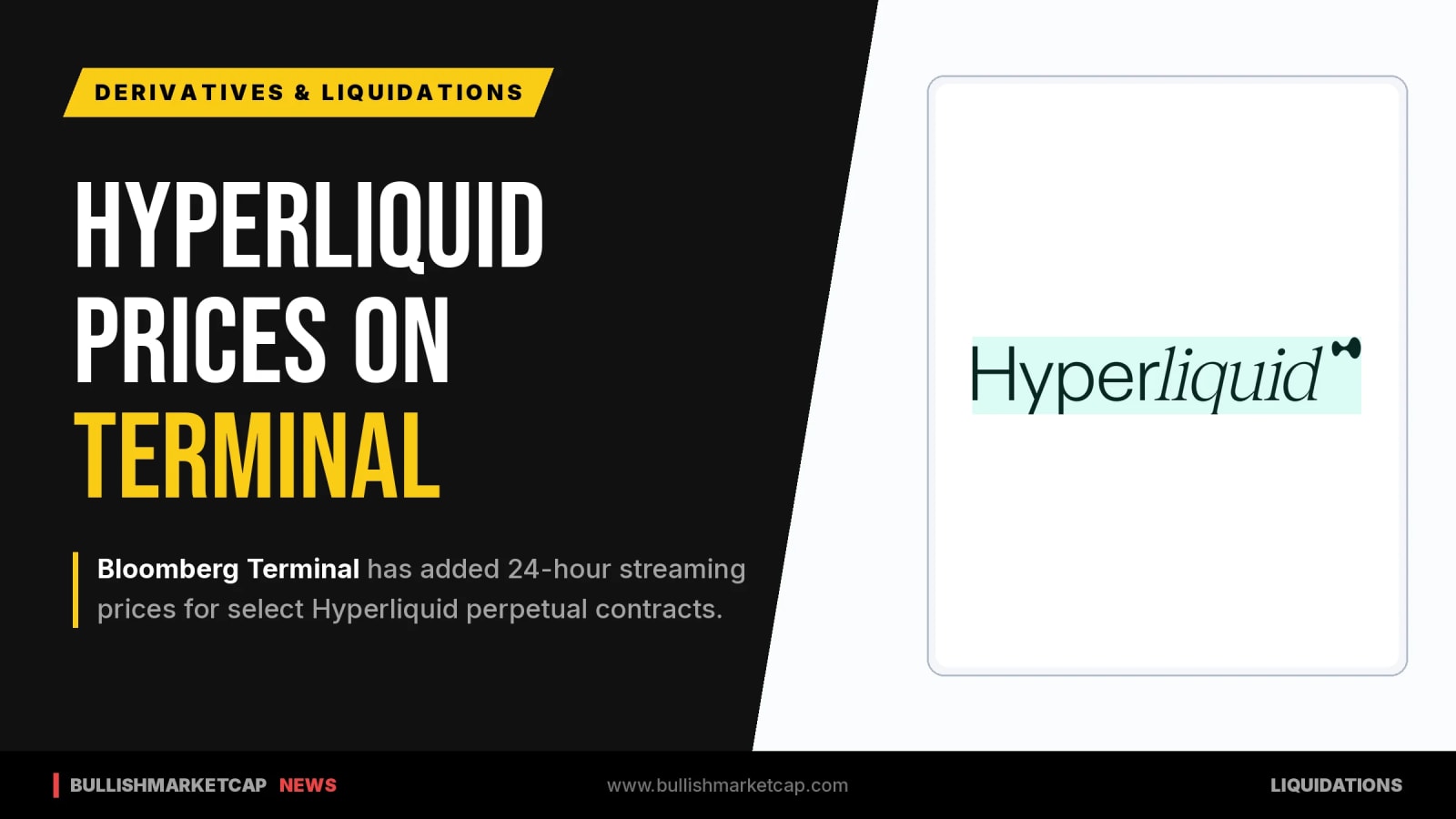 DERIVATIVES & LIQUIDATIONS

HYPERLIQUID PRICES ON TERMINAL

Bloomberg Terminal has added 24-hour streaming prices for select Hyperliquid perpetual contracts.

Hyperliquid

BULLISHMARKETCAP NEWS

www.bullishmarketcap.com

LIQUIDATIONS